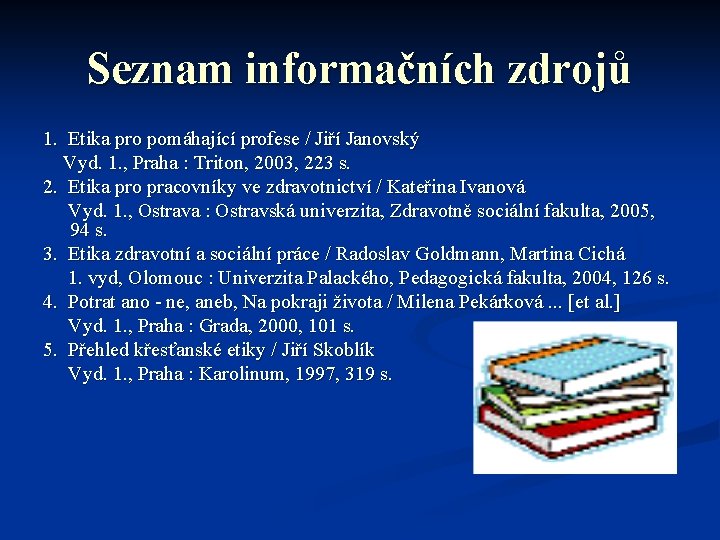 Seznam informačních zdrojů

1. Etika pro pomáhající profese / Jiří Janovský
Vyd. 1., Praha : Triton, 2003, 223 s.
2. Etika pro pracovníky ve zdravotnictví / Kateřina Ivanová
Vyd. 1., Ostrava : Ostravská univerzita, Zdravotně sociální fakulta, 2005, 94 s.
3. Etika zdravotní a sociální práce / Radoslav Goldmann, Martina Cichá
1. vyd, Olomouc : Univerzita Palackého, Pedagogická fakulta, 2004, 126 s.
4. Potrat ano - ne, aneb, Na pokraji života / Milena Pekárková ... [et al.]
Vyd. 1., Praha : Grada, 2000, 101 s.
5. Přehled křesťanské etiky / Jiří Skoblík
Vyd. 1., Praha : Karolinum, 1997, 319 s.